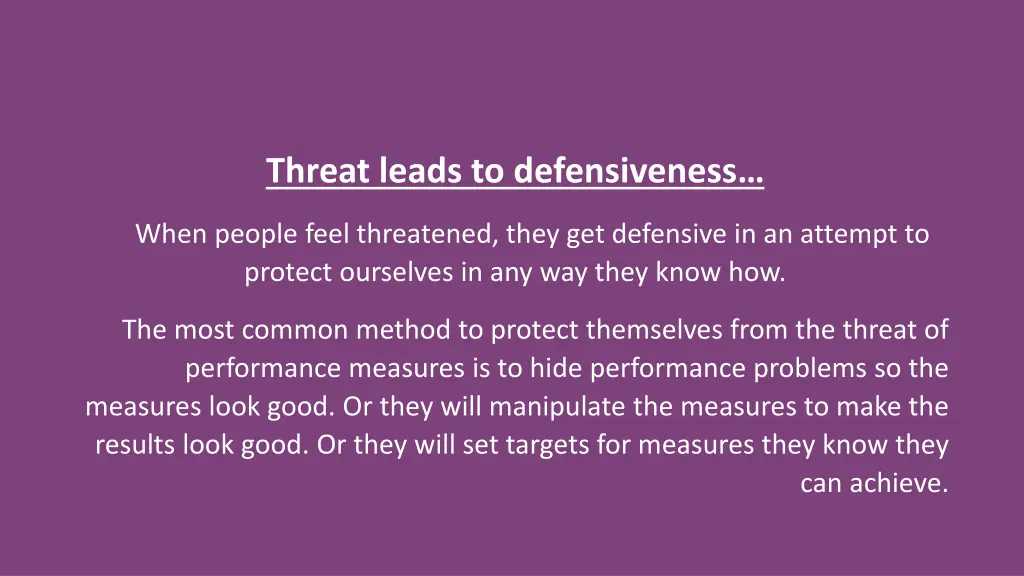 Threat leads to defensiveness…

When people feel threatened, they get defensive in an attempt to protect ourselves in any way they know how.

The most common method to protect themselves from the threat of performance measures is to hide performance problems so the measures look good. Or they will manipulate the measures to make the results look good. Or they will set targets for measures they know they can achieve.